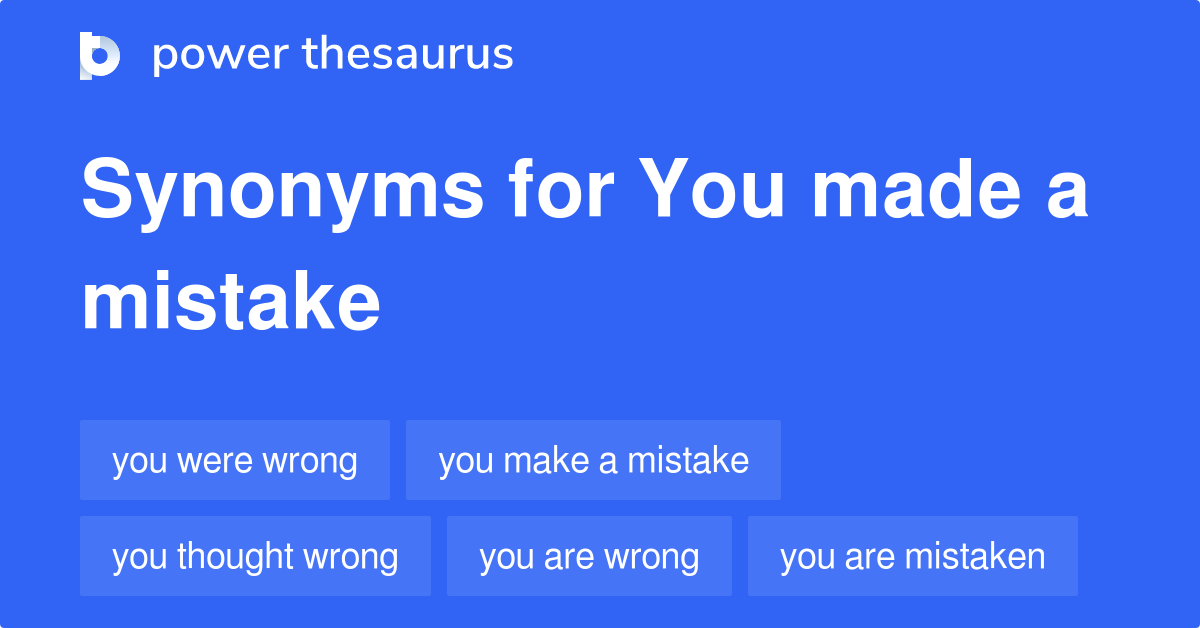 power thesaurus

Synonyms for You made a mistake

you were wrong
you make a mistake
you thought wrong
you are wrong
you are mistaken